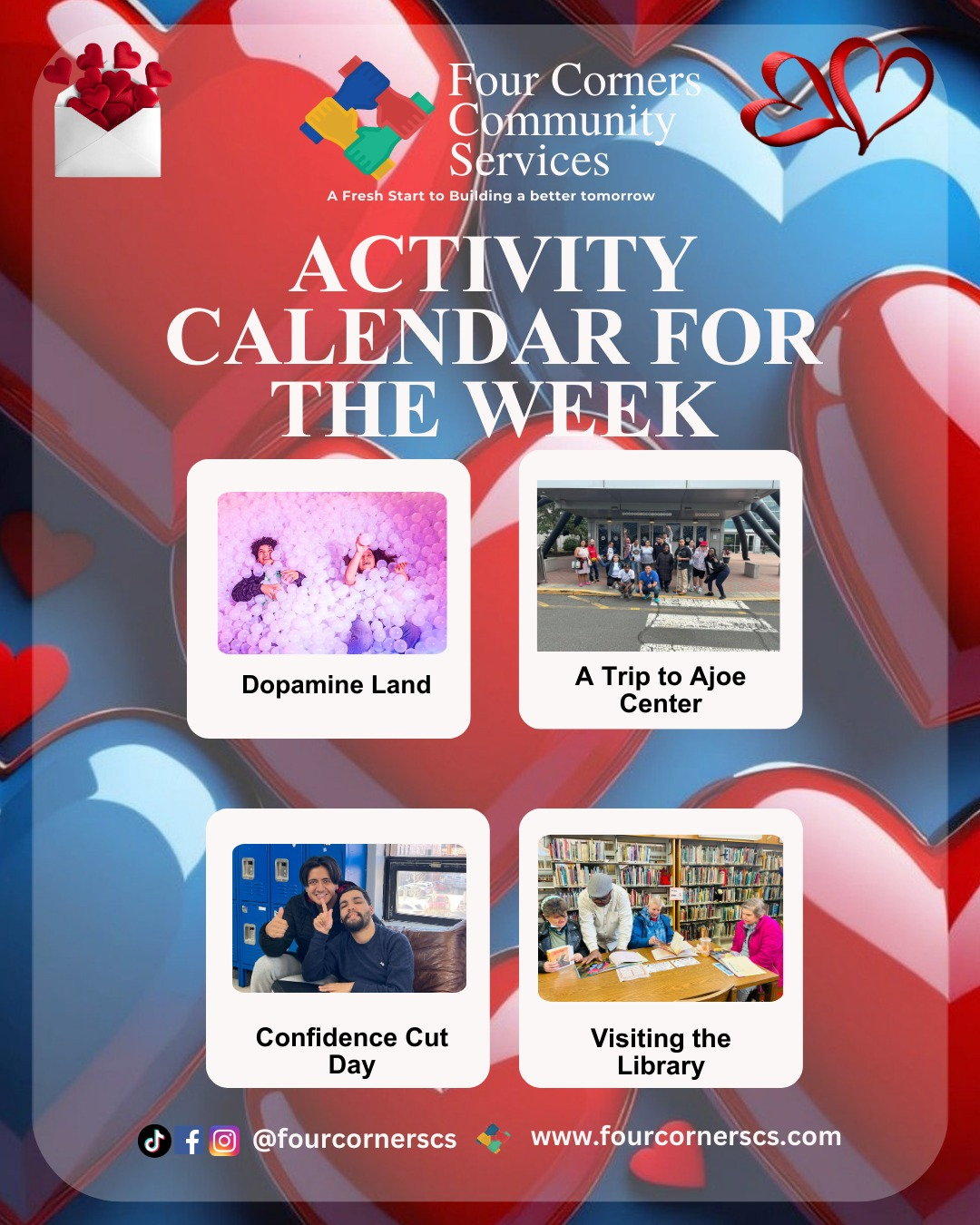 Four Corners Community Services
A Fresh Start to Building a better tomorrow

ACTIVITY CALENDAR FOR THE WEEK

Dopamine Land

A Trip to Ajoe Center

Confidence Cut Day

Visiting the Library

@fourcornerscs www.fourcornerscs.com